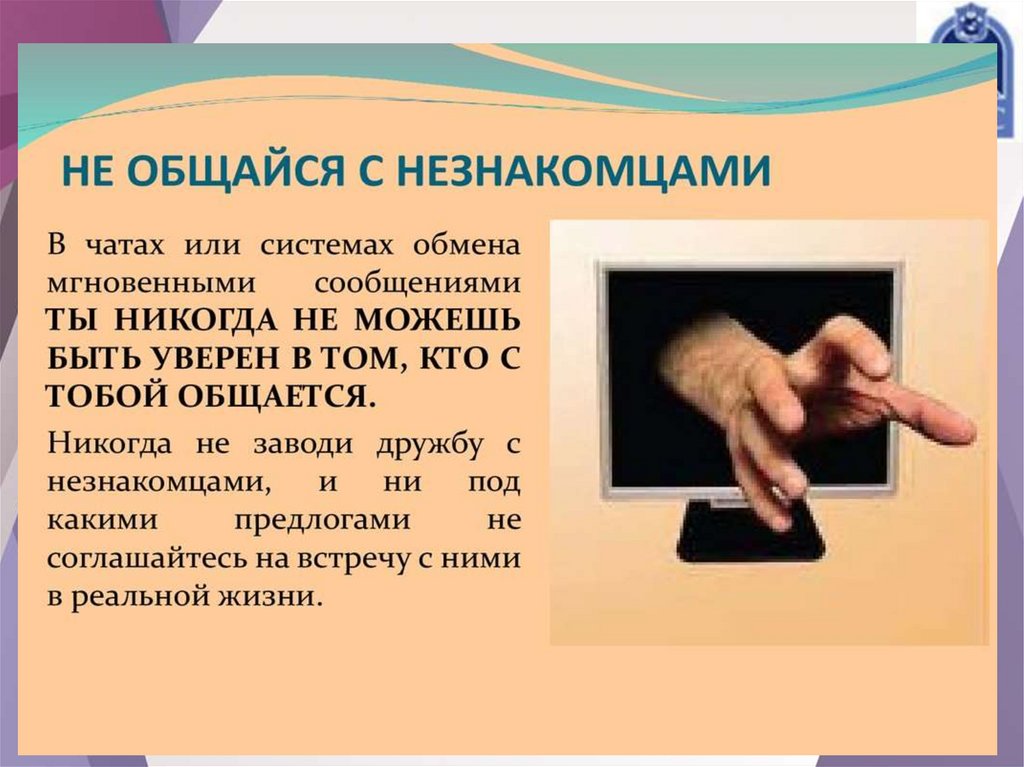 НЕ ОБЩАЙСЯ С НЕЗНАКОМЦАМИ

В чатах или системах обмена мгновенными сообщениями ТЫ НИКОГДА НЕ МОЖЕШЬ БЫТЬ УВЕРЕН В ТОМ, КТО С ТОБОЙ ОБЩАЕТСЯ.

Никогда не заводи дружбу с незнакомцами, и ни под какими предлогами не соглашайтесь на встречу с ними в реальной жизни.